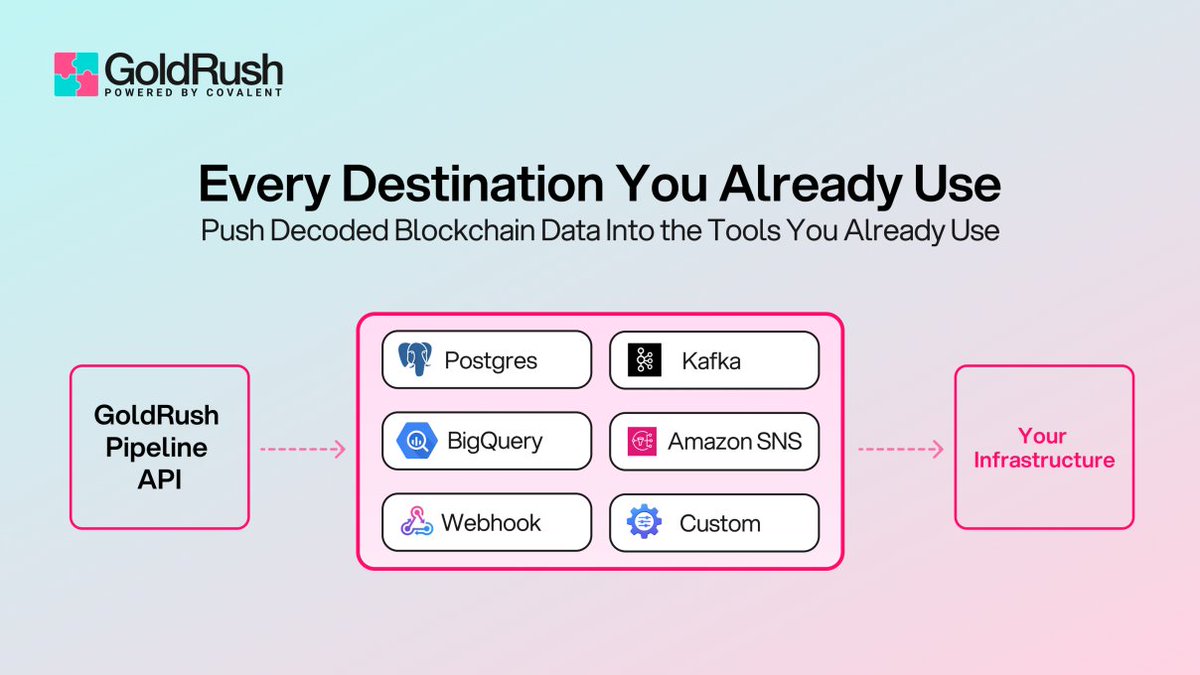 GoldRush
POWERED BY COVALENT

Every Destination You Already Use
Push Decoded Blockchain Data Into the Tools You Already Use

GoldRush Pipeline API

Postgres
Kafka
BigQuery
Amazon SNS
Webhook
Custom

Your Infrastructure